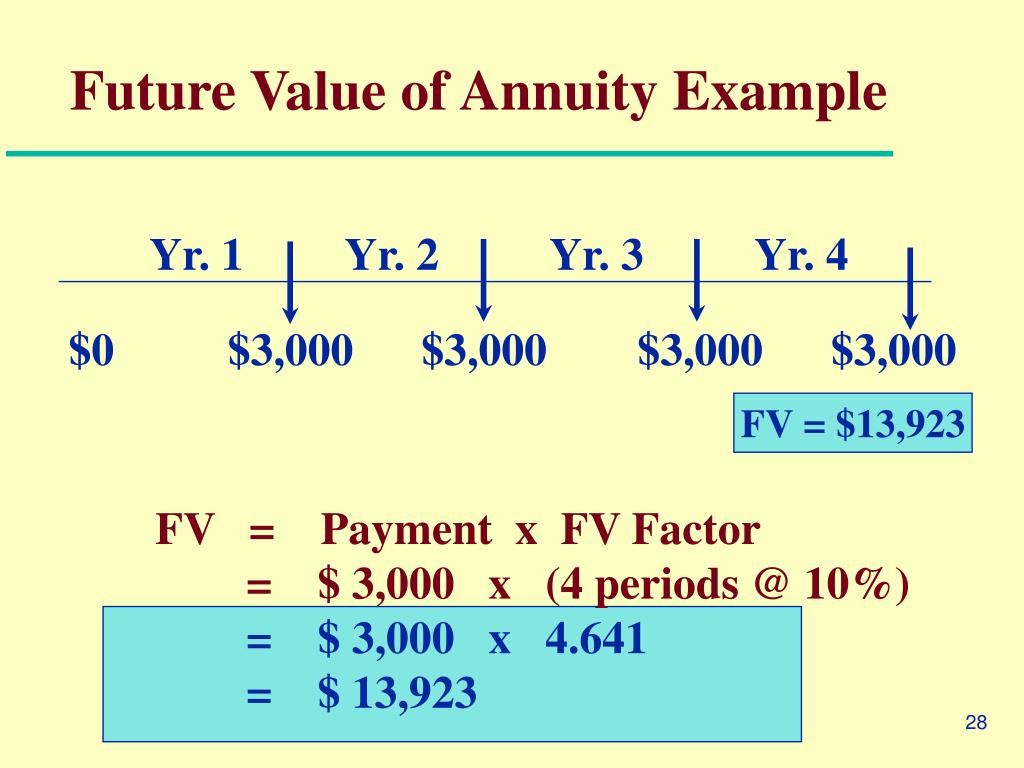 Future Value of Annuity Example

Yr. 1 Yr. 2 Yr. 3 Yr. 4

\$0 \$3,000 \$3,000 \$3,000 \$3,000

FV = \$13,923

FV = Payment x FV Factor
= \$ 3,000 x (4 periods @ 10%)
= \$ 3,000 x 4.641
= \$ 13,923

28